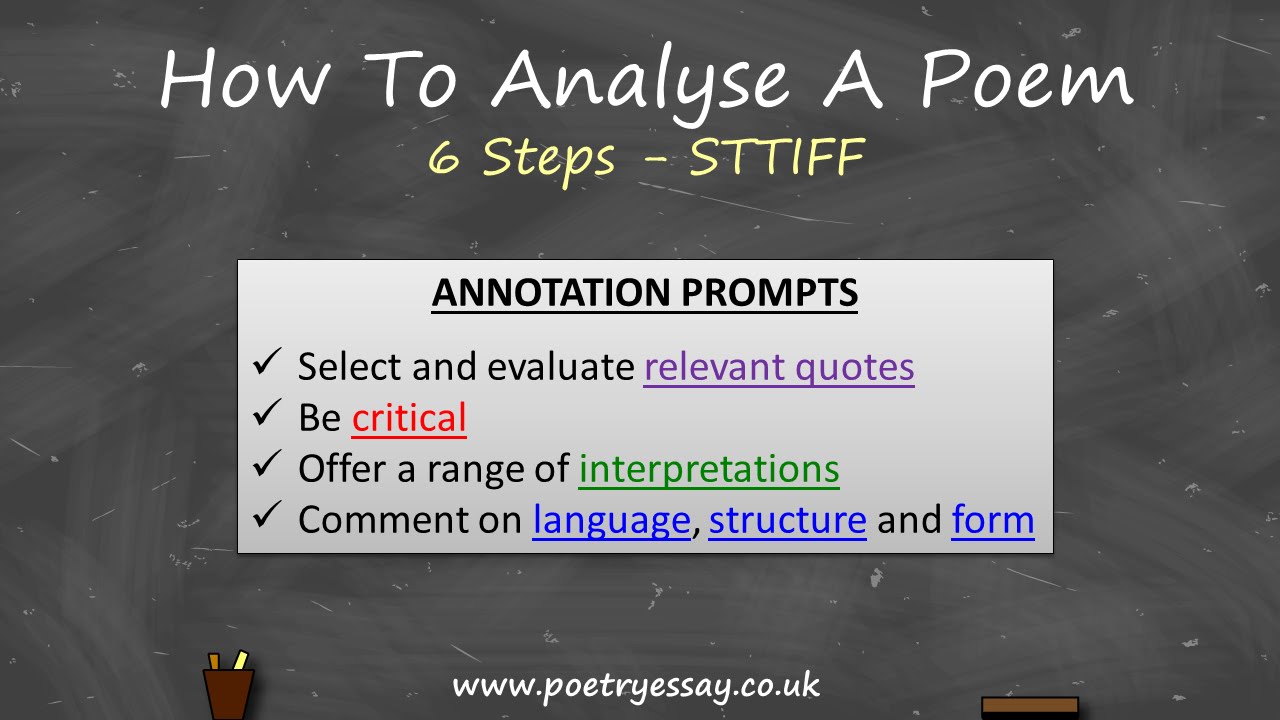 How To Analyse A Poem
6 Steps - STTIFF

ANNOTATION PROMPTS

✓ Select and evaluate relevant quotes
✓ Be critical
✓ Offer a range of interpretations
✓ Comment on language, structure and form

www.poetryessay.co.uk